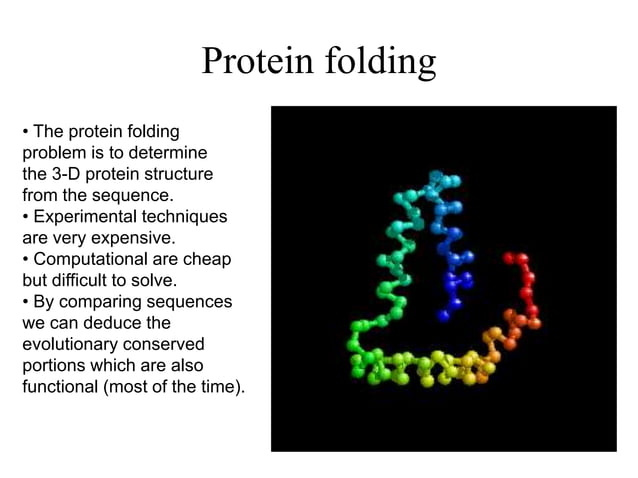 Protein folding

• The protein folding problem is to determine the 3-D protein structure from the sequence.
• Experimental techniques are very expensive.
• Computational are cheap but difficult to solve.
• By comparing sequences we can deduce the evolutionary conserved portions which are also functional (most of the time).